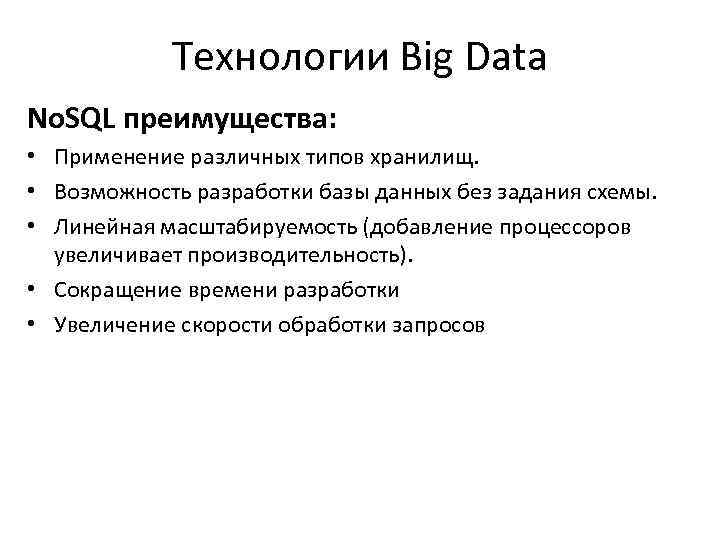 Технологии Big Data

NoSQL преимущества:

• Применение различных типов хранилищ.
• Возможность разработки базы данных без задания схемы.
• Линейная масштабируемость (добавление процессоров увеличивает производительность).
• Сокращение времени разработки
• Увеличение скорости обработки запросов